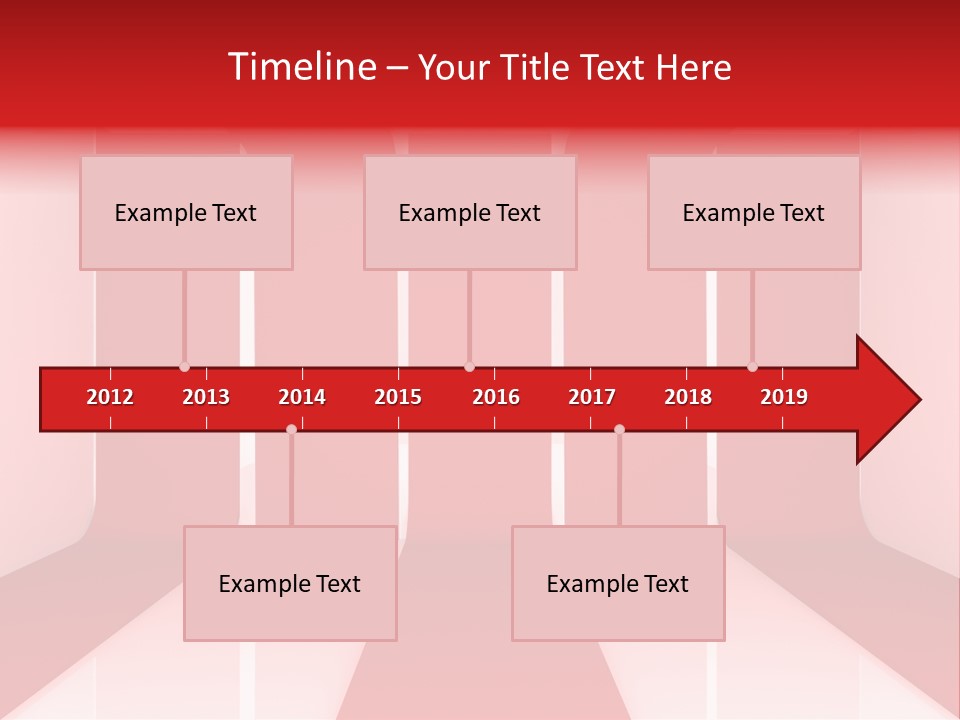 Timeline – Your Title Text Here

Example Text

Example Text

Example Text

2012 2013 2014 2015 2016 2017 2018 2019

Example Text

Example Text